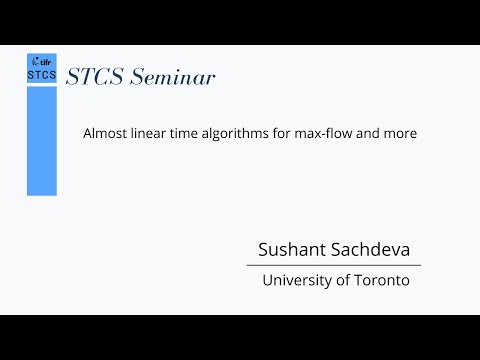 tifr
STCS

STCS Seminar

Almost linear time algorithms for max-flow and more

Sushant Sachdeva

University of Toronto